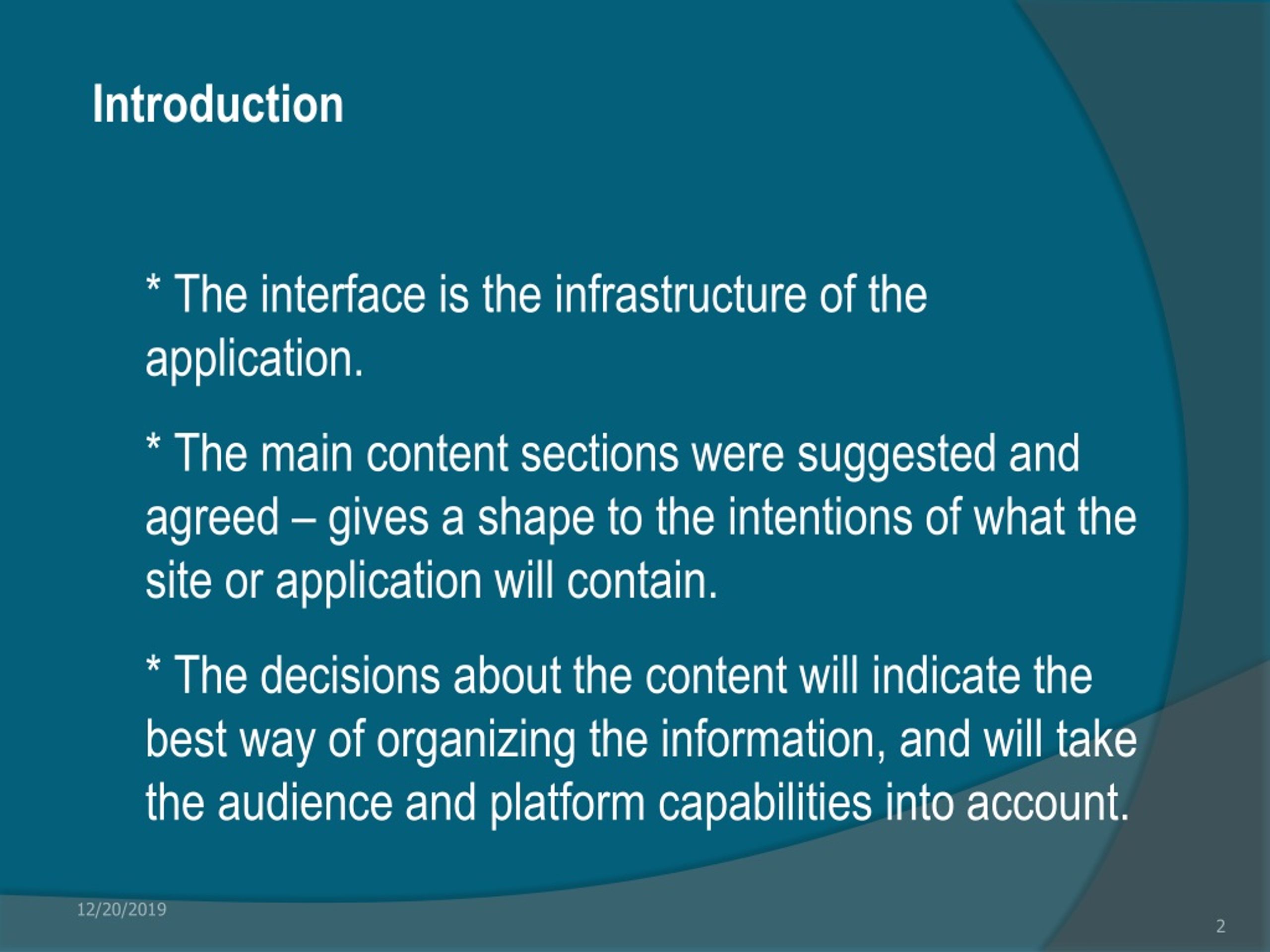 Introduction

* The interface is the infrastructure of the application.

* The main content sections were suggested and agreed – gives a shape to the intentions of what the site or application will contain.

* The decisions about the content will indicate the best way of organizing the information, and will take the audience and platform capabilities into account.

12/20/2019

2